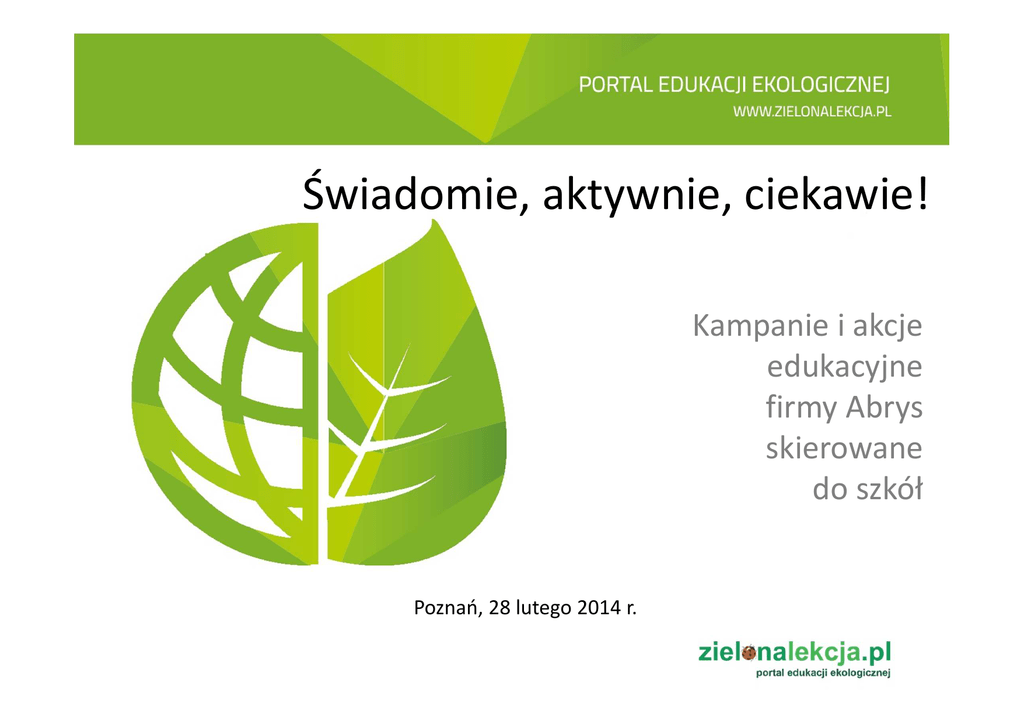 PORTAL EDUKACJI EKOLOGICZNEJ
WWW.ZIELONALEKCJA.PL

Świadomie, aktywnie, ciekawie!

Kampanie i akcje edukacyjne firmy Abrys skierowane do szkół

Poznań, 28 lutego 2014 r.

zielonalekcja.pl
portal edukacji ekologicznej